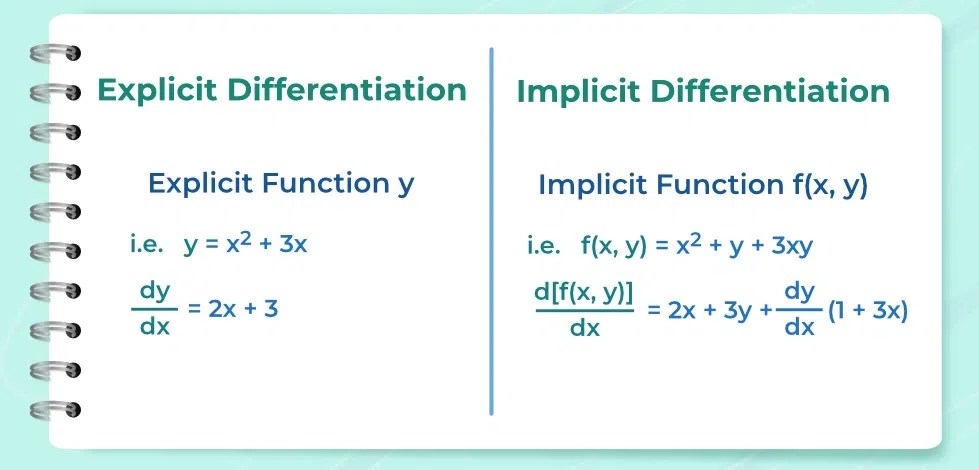 Explicit Differentiation

Explicit Function y

i.e. $y = x^2 + 3x$

$\frac{dy}{dx} = 2x + 3$

Implicit Differentiation

Implicit Function f(x, y)

i.e. $f(x, y) = x^2 + y + 3xy$

$\frac{d[f(x, y)]}{dx} = 2x + 3y + \frac{dy}{dx}(1 + 3x)$